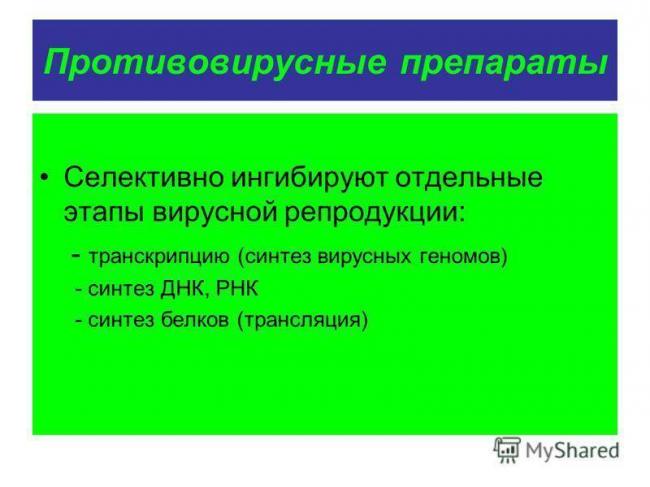 Противовирусные препараты

• Селективно ингибируют отдельные этапы вирусной репродукции:

- транскрипцию (синтез вирусных геномов)

- синтез ДНК, РНК

- синтез белков (трансляция)

MyShared